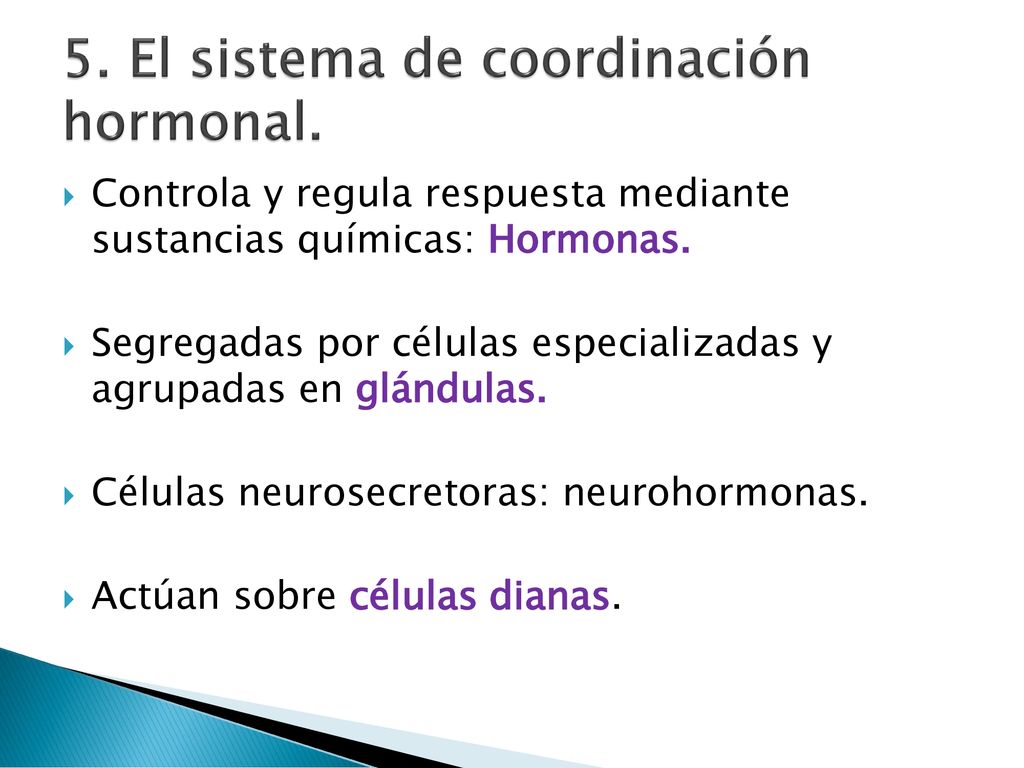 5. El sistema de coordinación hormonal.

Controla y regula respuesta mediante sustancias químicas: Hormonas.

Segregadas por células especializadas y agrupadas en glándulas.

Células neurosecretoras: neurohormonas.

Actúan sobre células dianas.